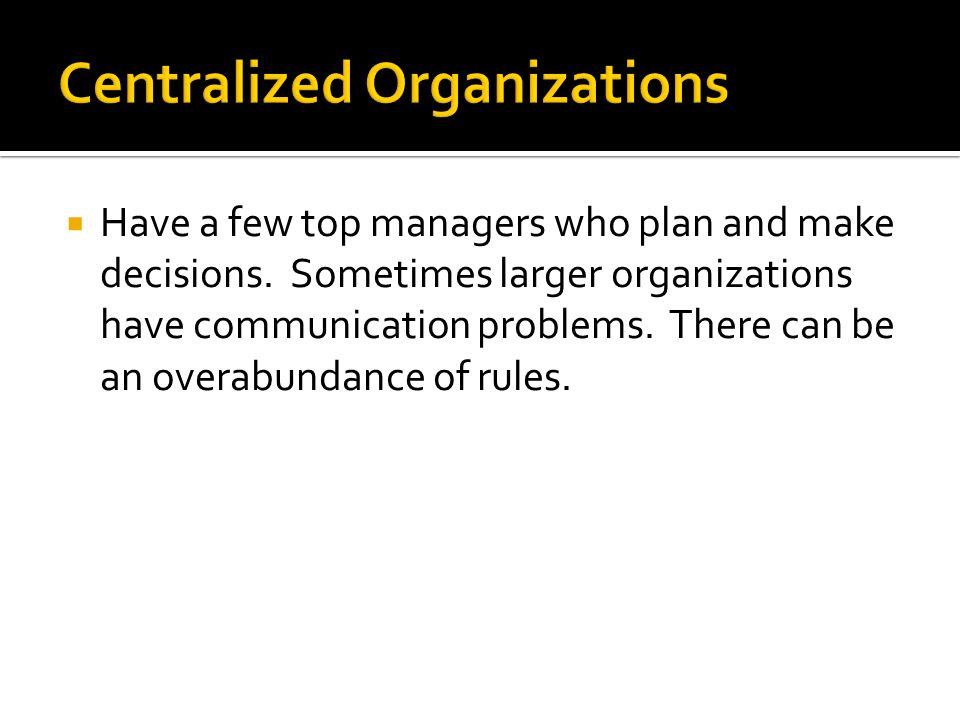 Centralized Organizations

▪ Have a few top managers who plan and make decisions. Sometimes larger organizations have communication problems. There can be an overabundance of rules.